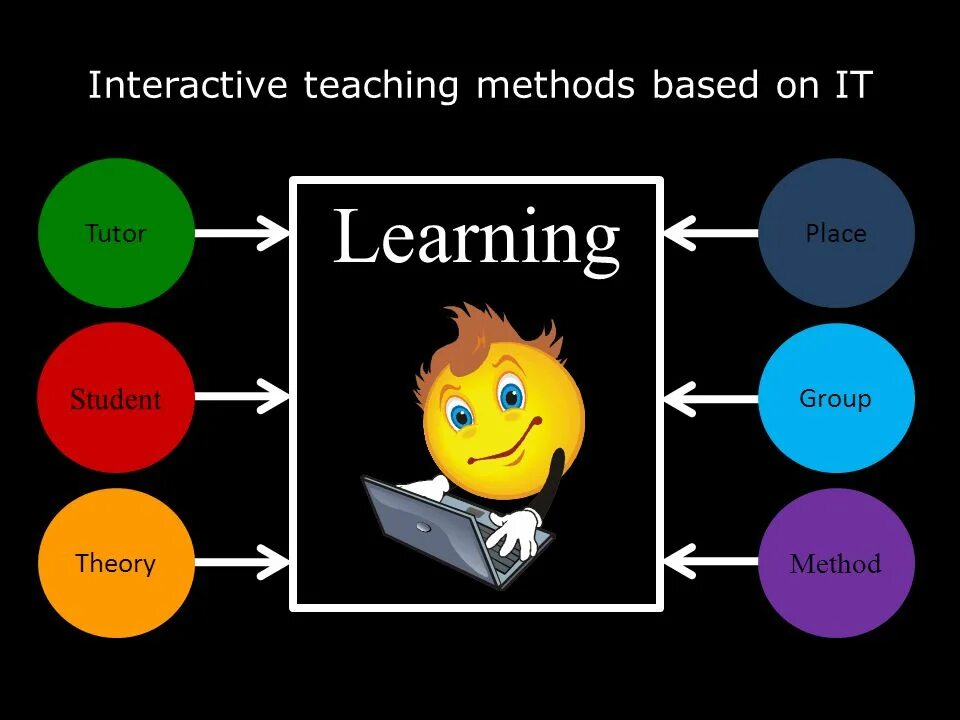 Interactive teaching methods based on IT

Tutor

Student

Theory

Learning

Place

Group

Method